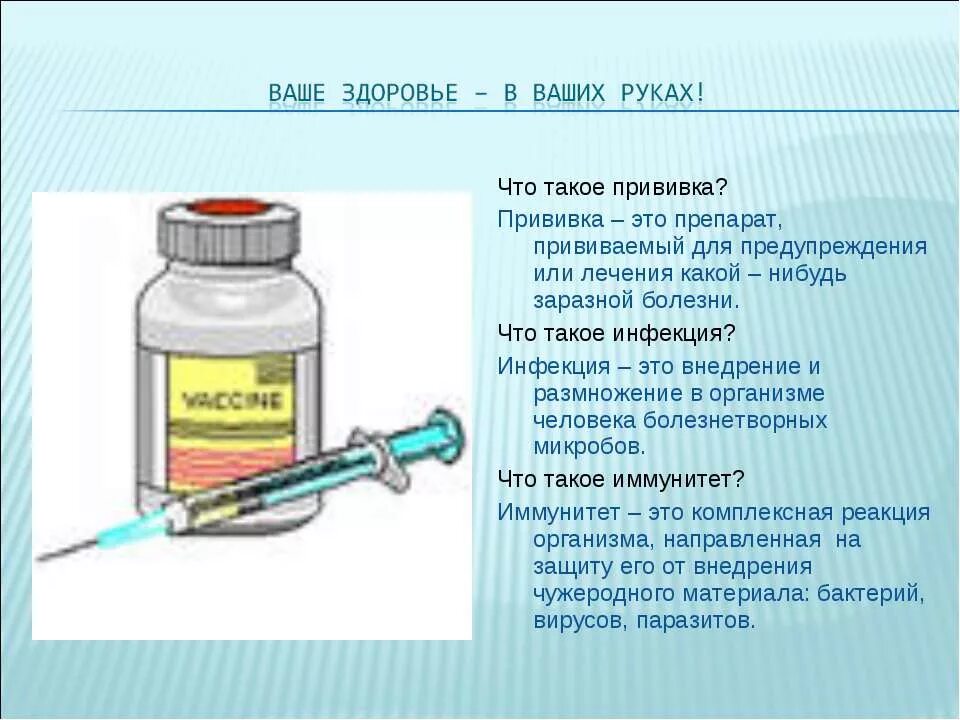 ВАШЕ ЗДОРОВЬЕ – В ВАШИХ РУКАХ!

VACCINE

Что такое прививка?

Прививка – это препарат, прививаемый для предупреждения или лечения какой – нибудь заразной болезни.

Что такое инфекция?

Инфекция – это внедрение и размножение в организме человека болезнетворных микробов.

Что такое иммунитет?

Иммунитет – это комплексная реакция организма, направленная на защиту его от внедрения чужеродного материала: бактерий, вирусов, паразитов.